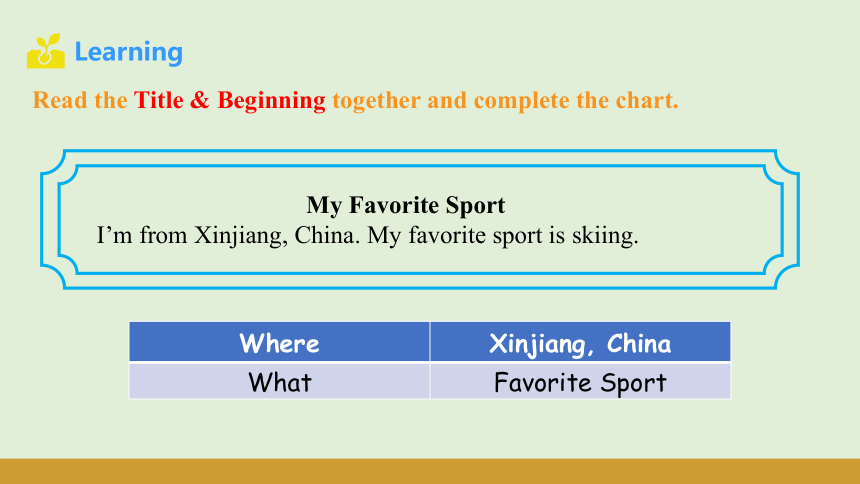 Learning

Read the Title & Beginning together and complete the chart.

My Favorite Sport
I’m from Xinjiang, China. My favorite sport is skiing.

| Where | Xinjiang, China |
|---|---|
| What | Favorite Sport |